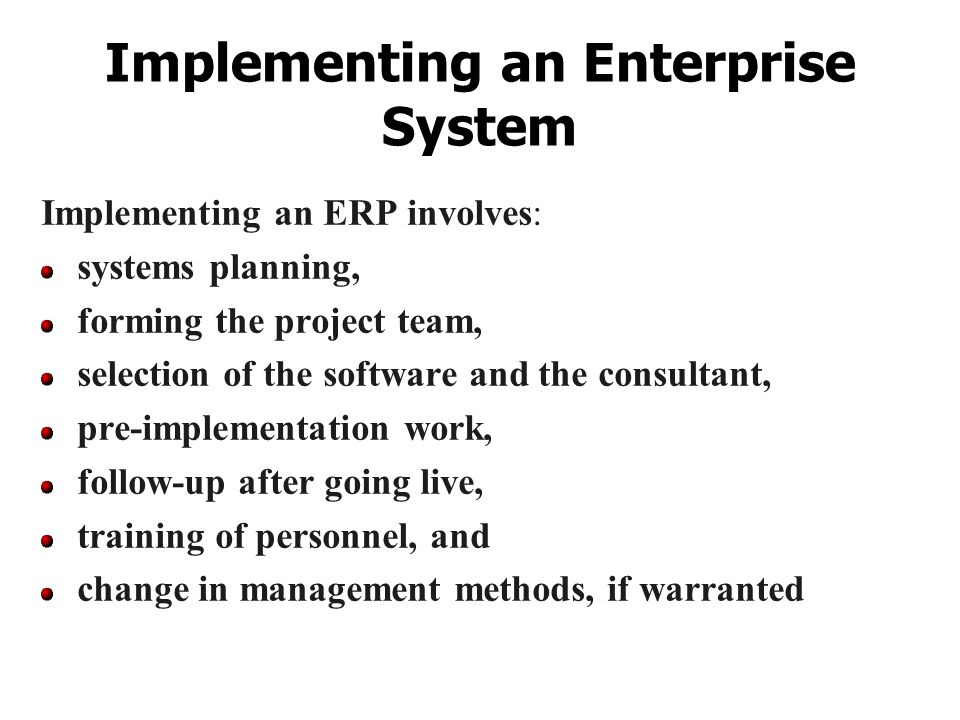 Implementing an Enterprise System

Implementing an ERP involves:

- systems planning,
- forming the project team,
- selection of the software and the consultant,
- pre-implementation work,
- follow-up after going live,
- training of personnel, and
- change in management methods, if warranted